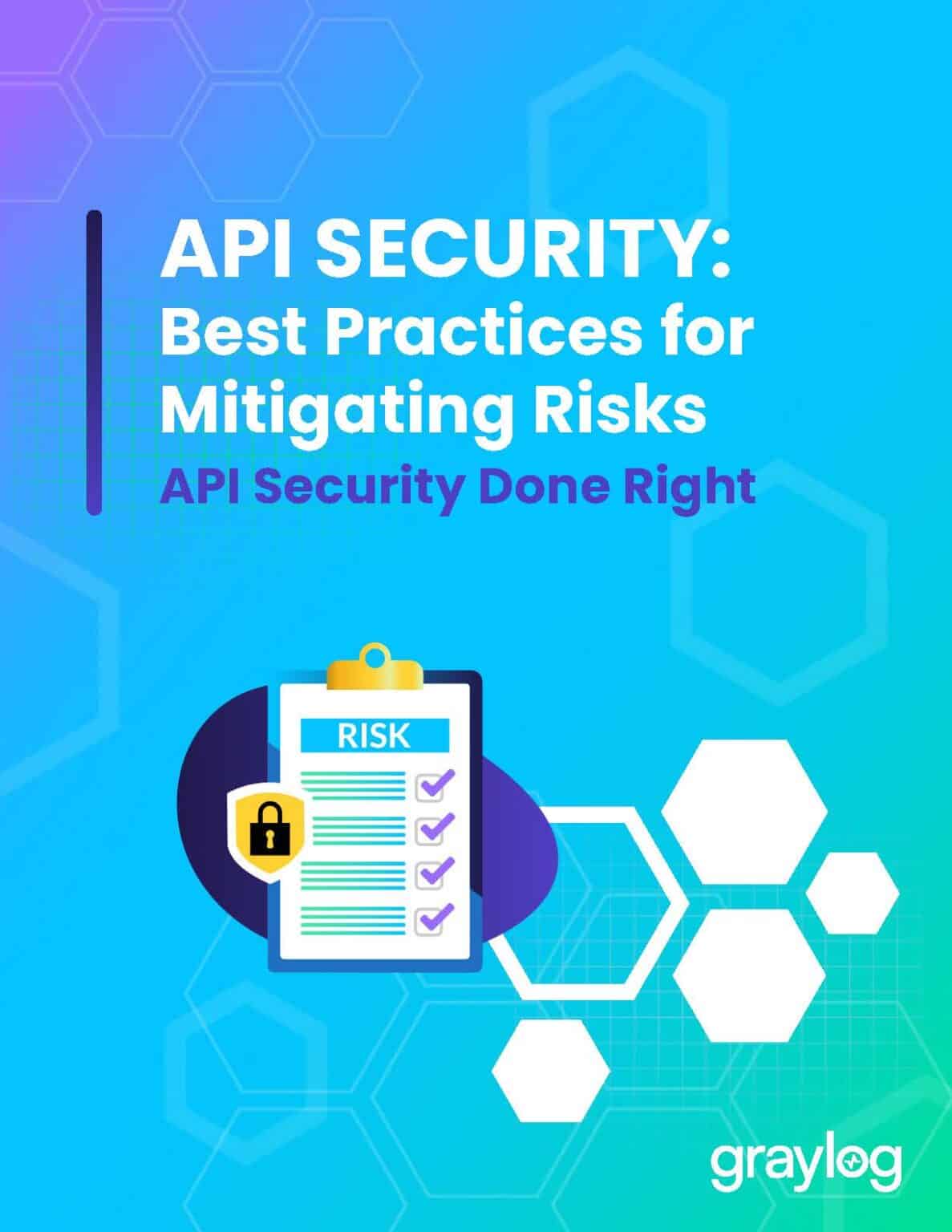 API SECURITY:
Best Practices for Mitigating Risks
API Security Done Right

RISK

graylog